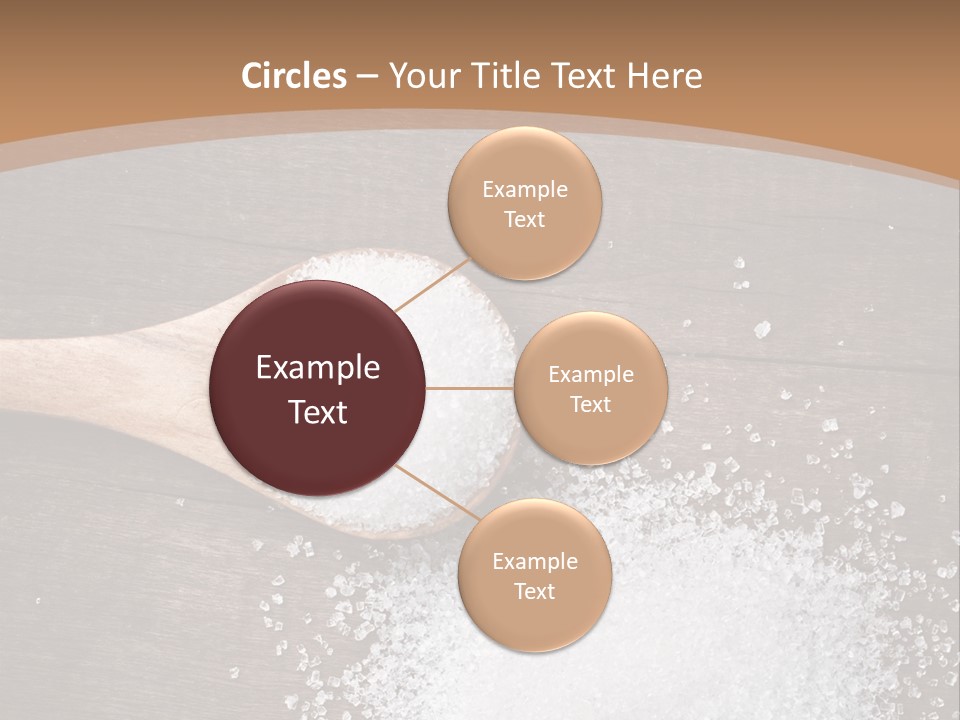 Circles – Your Title Text Here

Example Text

Example Text

Example Text

Example Text